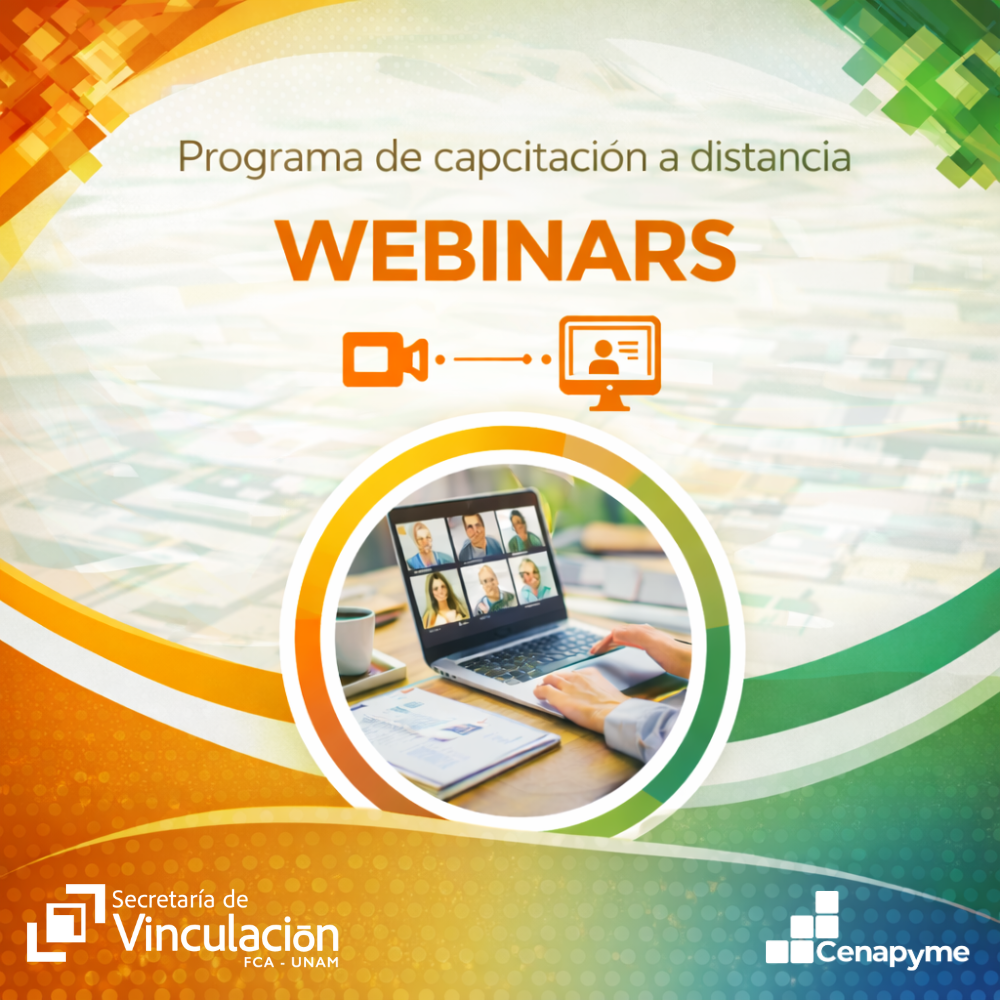 Programa de capcitación a distancia

WEBINARS

Secretaría de
Vinculación
FCA - UNAM

Cenapyme